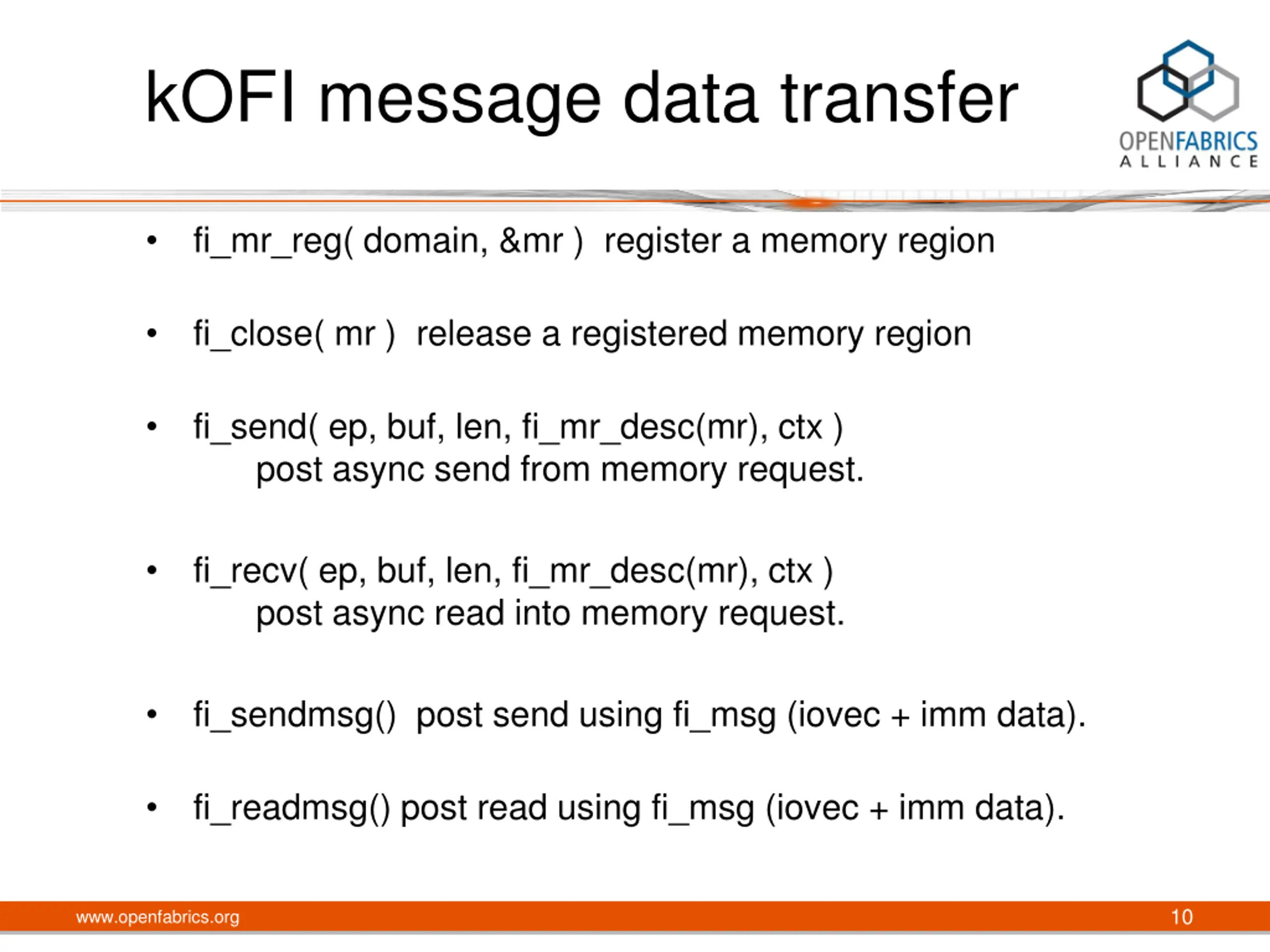 kOFI message data transfer

OPENFABRICS ALLIANCE

• fi_mr_reg( domain, &mr ) register a memory region

• fi_close( mr ) release a registered memory region

• fi_send( ep, buf, len, fi_mr_desc(mr), ctx )
post async send from memory request.

• fi_recv( ep, buf, len, fi_mr_desc(mr), ctx )
post async read into memory request.

• fi_sendmsg() post send using fi_msg (iovec + imm data).

• fi_readmsg() post read using fi_msg (iovec + imm data).

www.openfabrics.org

10